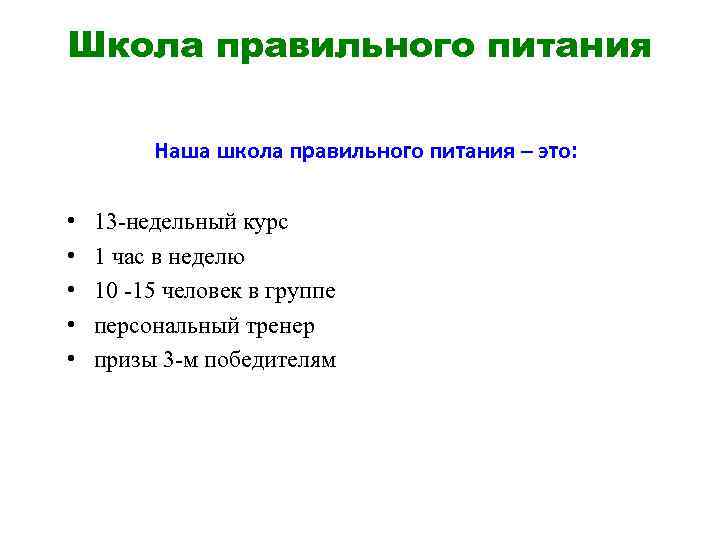 Школа правильного питания

Наша школа правильного питания – это:

• 13-недельный курс
• 1 час в неделю
• 10 -15 человек в группе
• персональный тренер
• призы 3-м победителям